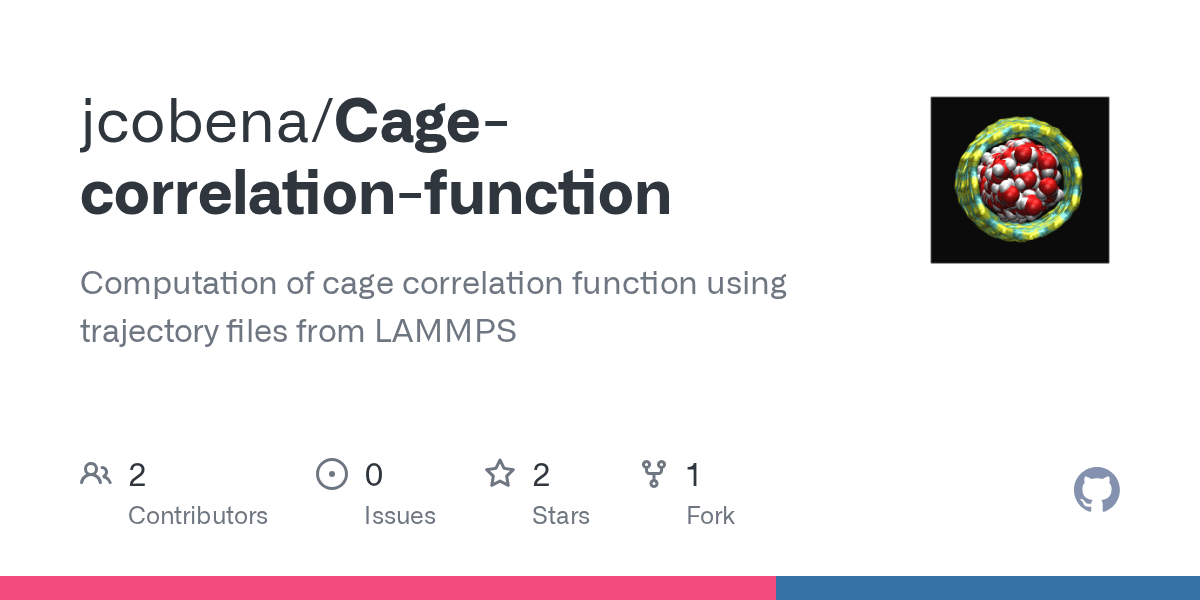 jcobena/Cage-correlation-function

Computation of cage correlation function using trajectory files from LAMMPS

2
Contributors

0
Issues

2
Stars

1
Fork